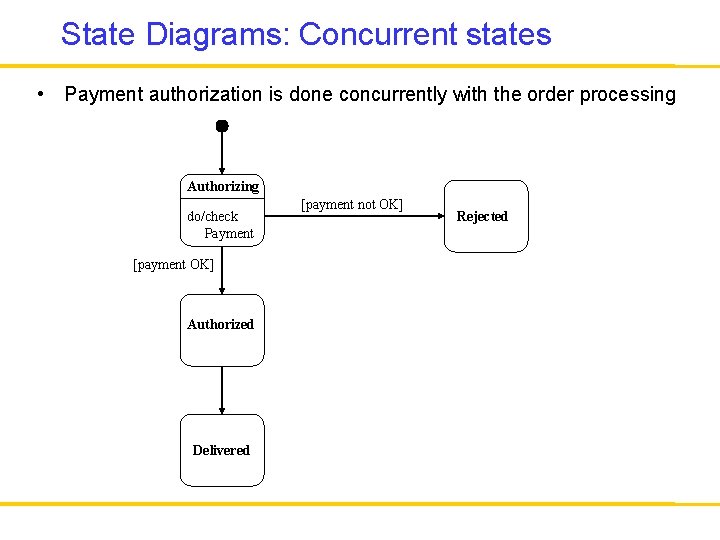 State Diagrams: Concurrent states

• Payment authorization is done concurrently with the order processing

Authorizing

do/check Payment

[payment not OK]

Rejected

[payment OK]

Authorized

Delivered